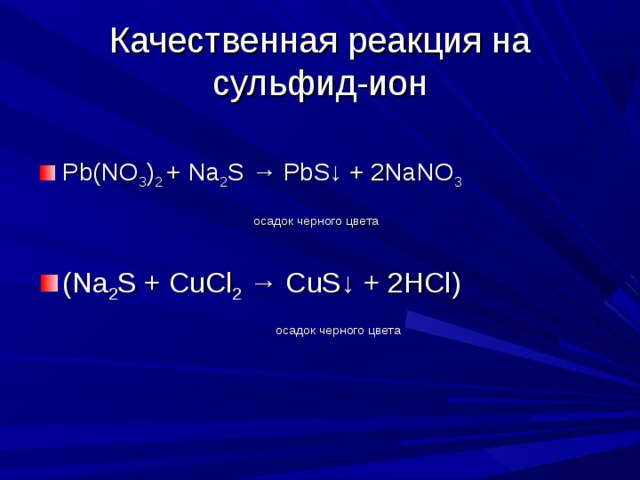 Качественная реакция на сульфид-ион

$Pb(NO_3)_2 + Na_2S \rightarrow PbS\downarrow + 2NaNO_3$

осадок черного цвета

$(Na_2S + CuCl_2 \rightarrow CuS\downarrow + 2HCl)$

осадок черного цвета